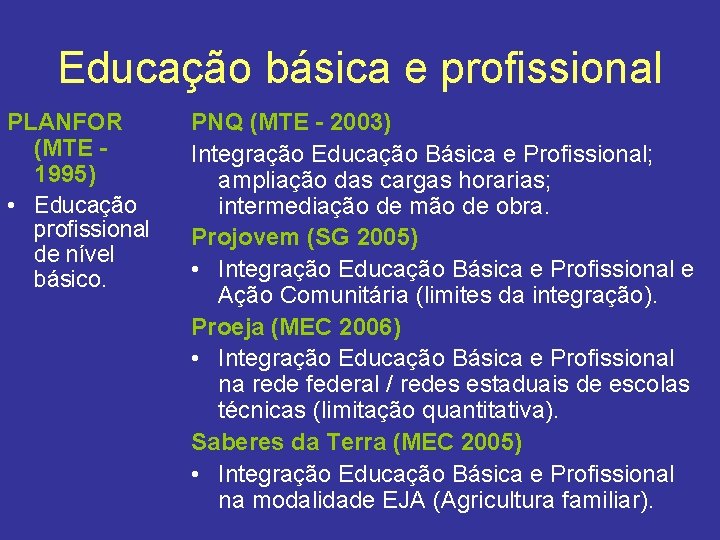 Educação básica e profissional

PLANFOR (MTE - 1995)

• Educação profissional de nível básico.

PNQ (MTE - 2003)

Integração Educação Básica e Profissional; ampliação das cargas horarias; intermediação de mão de obra.

Projovem (SG 2005)

• Integração Educação Básica e Profissional e Ação Comunitária (limites da integração).

Proeja (MEC 2006)

• Integração Educação Básica e Profissional na rede federal / redes estaduais de escolas técnicas (limitação quantitativa).

Saberes da Terra (MEC 2005)

• Integração Educação Básica e Profissional na modalidade EJA (Agricultura familiar).